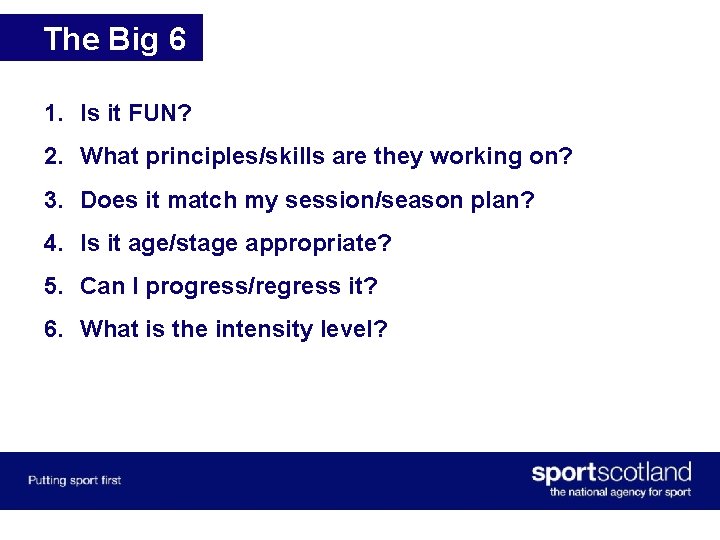 The Big 6

1. Is it FUN?
2. What principles/skills are they working on?
3. Does it match my session/season plan?
4. Is it age/stage appropriate?
5. Can I progress/regress it?
6. What is the intensity level?

Putting sport first

sportscotland
the national agency for sport